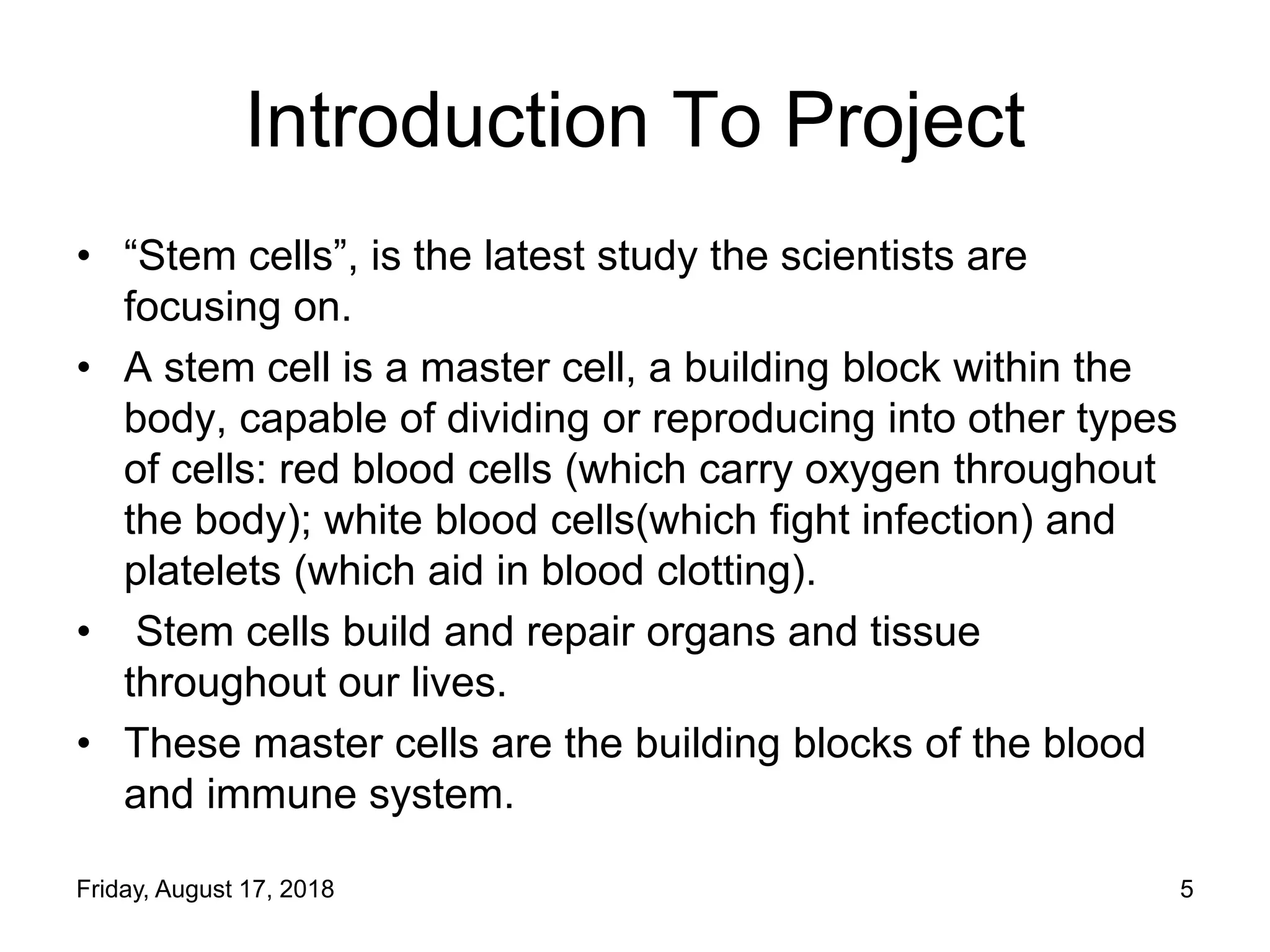 Introduction To Project

• “Stem cells”, is the latest study the scientists are focusing on.
• A stem cell is a master cell, a building block within the body, capable of dividing or reproducing into other types of cells: red blood cells (which carry oxygen throughout the body); white blood cells(which fight infection) and platelets (which aid in blood clotting).
• Stem cells build and repair organs and tissue throughout our lives.
• These master cells are the building blocks of the blood and immune system.

Friday, August 17, 2018

5